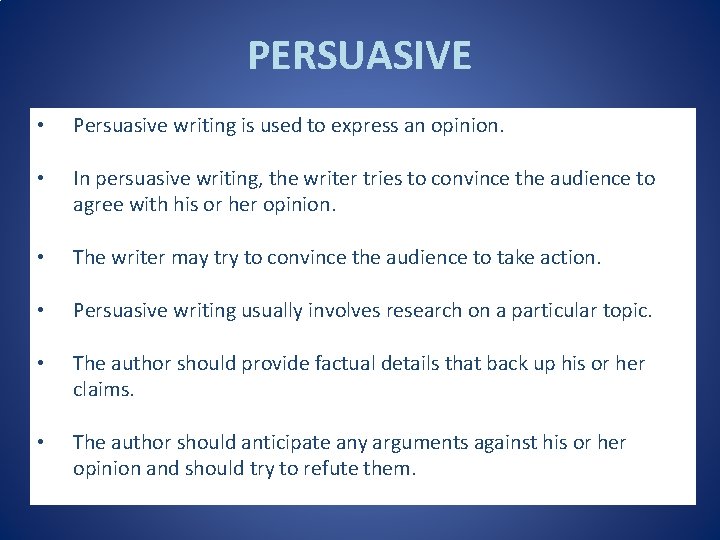 PERSUASIVE

• Persuasive writing is used to express an opinion.

• In persuasive writing, the writer tries to convince the audience to agree with his or her opinion.

• The writer may try to convince the audience to take action.

• Persuasive writing usually involves research on a particular topic.

• The author should provide factual details that back up his or her claims.

• The author should anticipate any arguments against his or her opinion and should try to refute them.